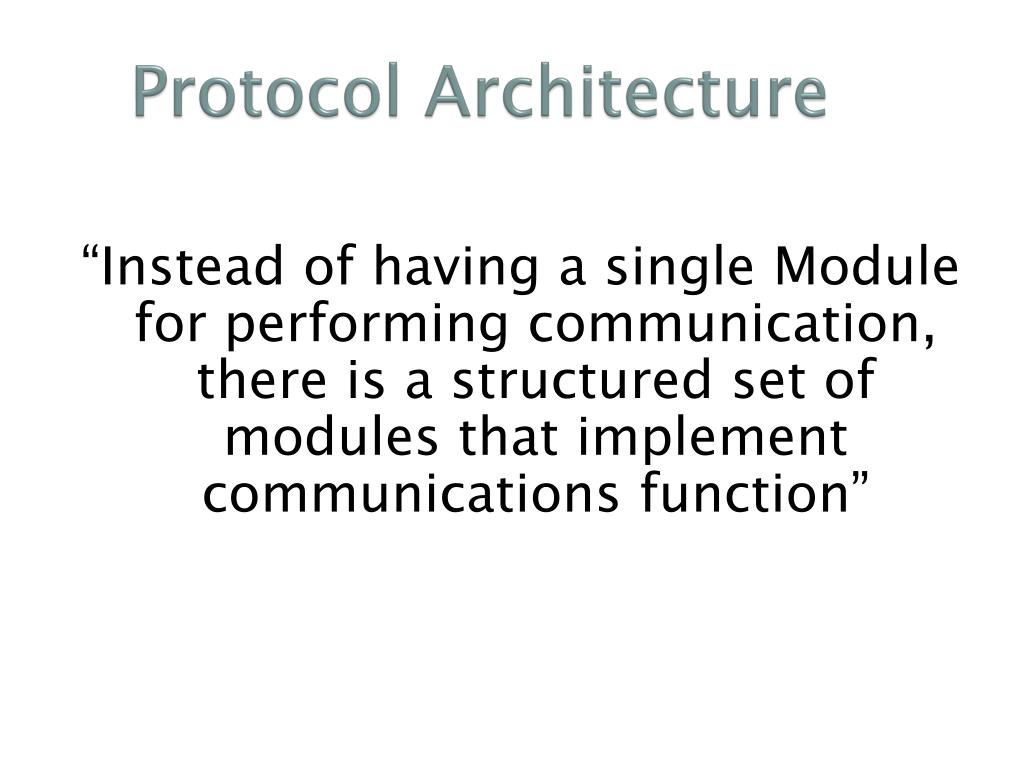 Protocol Architecture

“Instead of having a single Module for performing communication, there is a structured set of modules that implement communications function”